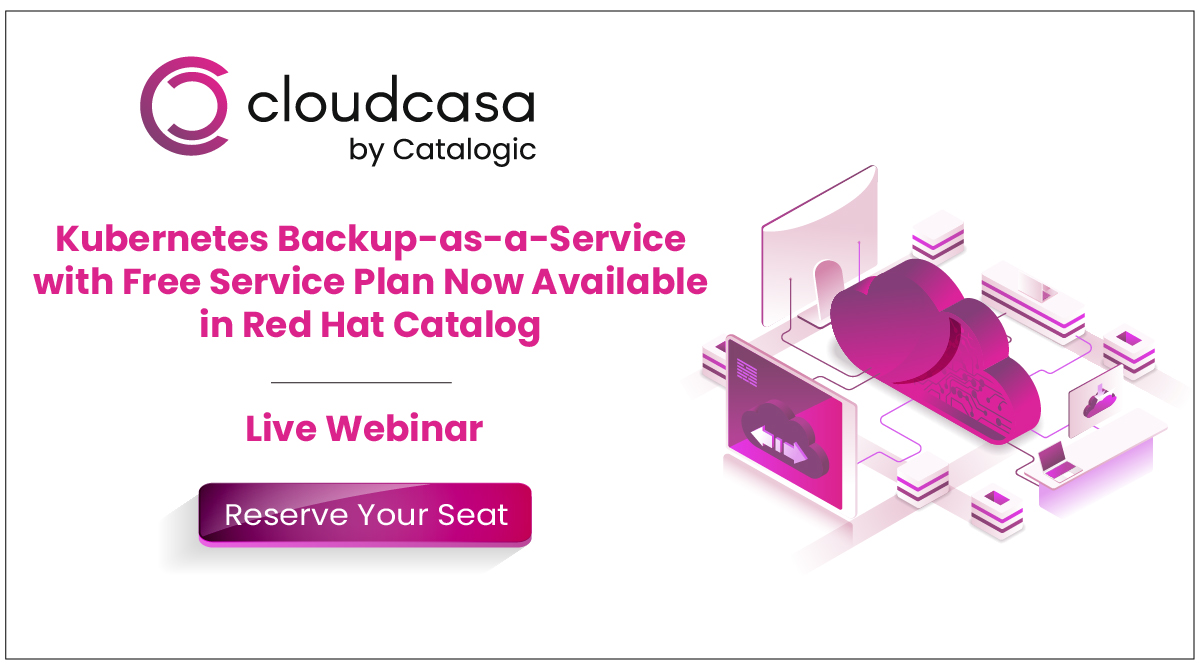 cloudcasa
by Catalogic

Kubernetes Backup-as-a-Service with Free Service Plan Now Available in Red Hat Catalog

Live Webinar

Reserve Your Seat